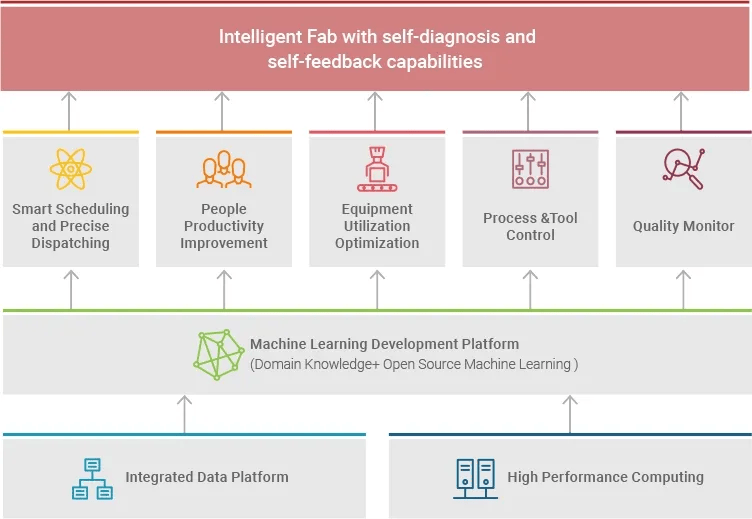 Intelligent Fab with self-diagnosis and self-feedback capabilities

Smart Scheduling and Precise Dispatching

People Productivity Improvement

Equipment Utilization Optimization

Process &Tool Control

Quality Monitor

Machine Learning Development Platform
(Domain Knowledge+ Open Source Machine Learning )

Integrated Data Platform

High Performance Computing